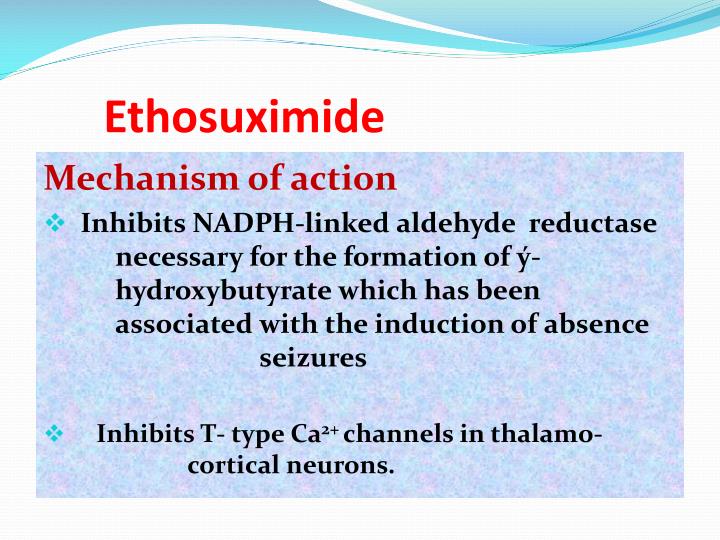 Ethosuximide

Mechanism of action

❖ Inhibits NADPH-linked aldehyde reductase necessary for the formation of ý-hydroxybutyrate which has been associated with the induction of absence seizures

❖ Inhibits T- type $Ca^{2+}$ channels in thalamo-cortical neurons.